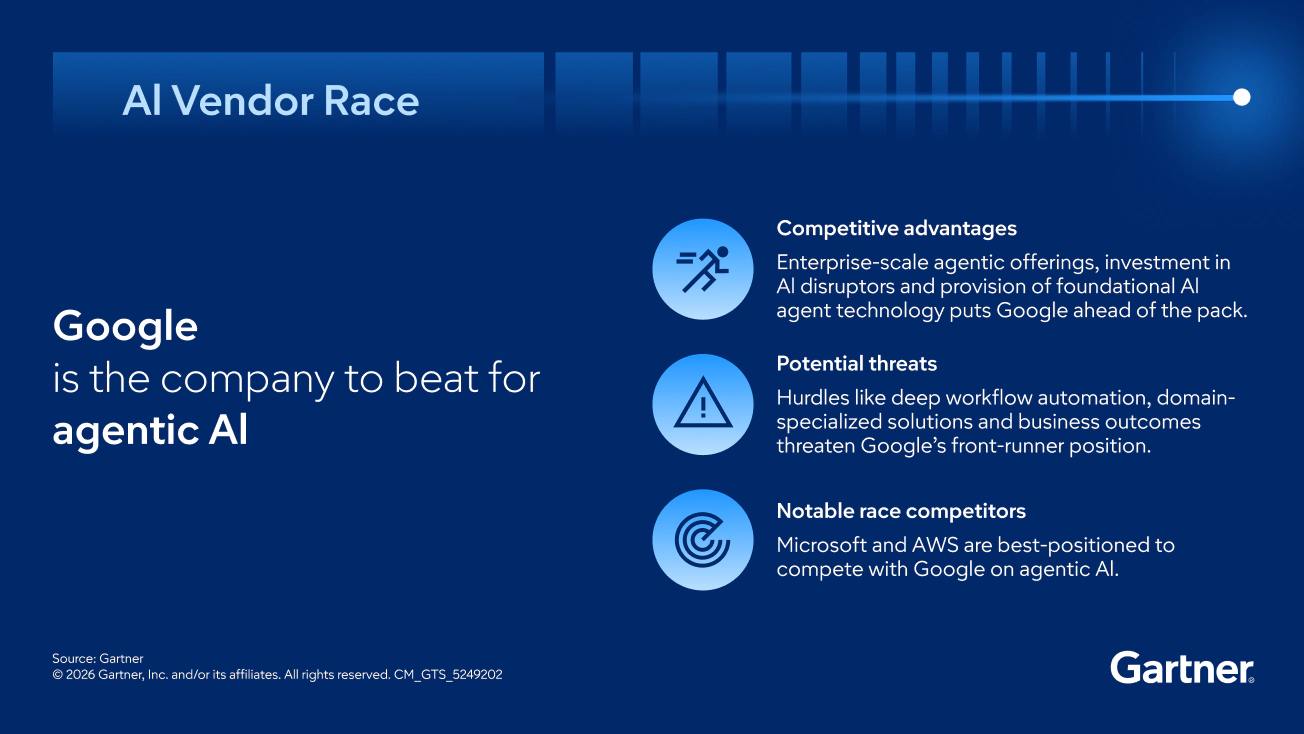 AI Vendor Race

Google
is the company to beat for
agentic AI

Competitive advantages

Enterprise-scale agentic offerings, investment in AI disruptors and provision of foundational AI agent technology puts Google ahead of the pack.

Potential threats

Hurdles like deep workflow automation, domain-specialized solutions and business outcomes threaten Google's front-runner position.

Notable race competitors

Microsoft and AWS are best-positioned to compete with Google on agentic AI.

Source: Gartner
© 2026 Gartner, Inc. and/or its affiliates. All rights reserved. CM_GTS_5249202

Gartner®